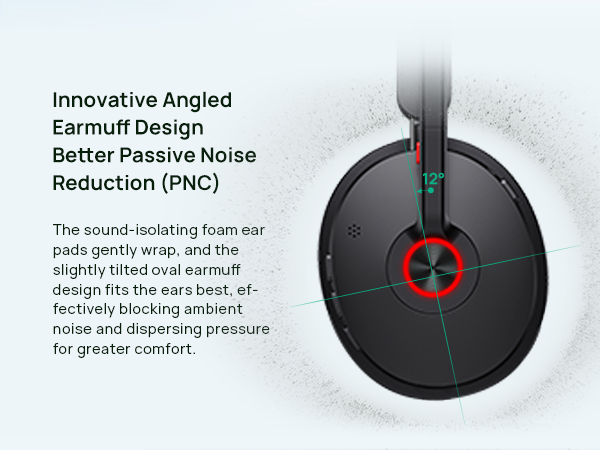 Innovative Angled Earmuff Design Better Passive Noise Reduction (PNC)

The sound-isolating foam ear pads gently wrap, and the slightly tilted oval earmuff design fits the ears best, effectively blocking ambient noise and dispersing pressure for greater comfort.

12°